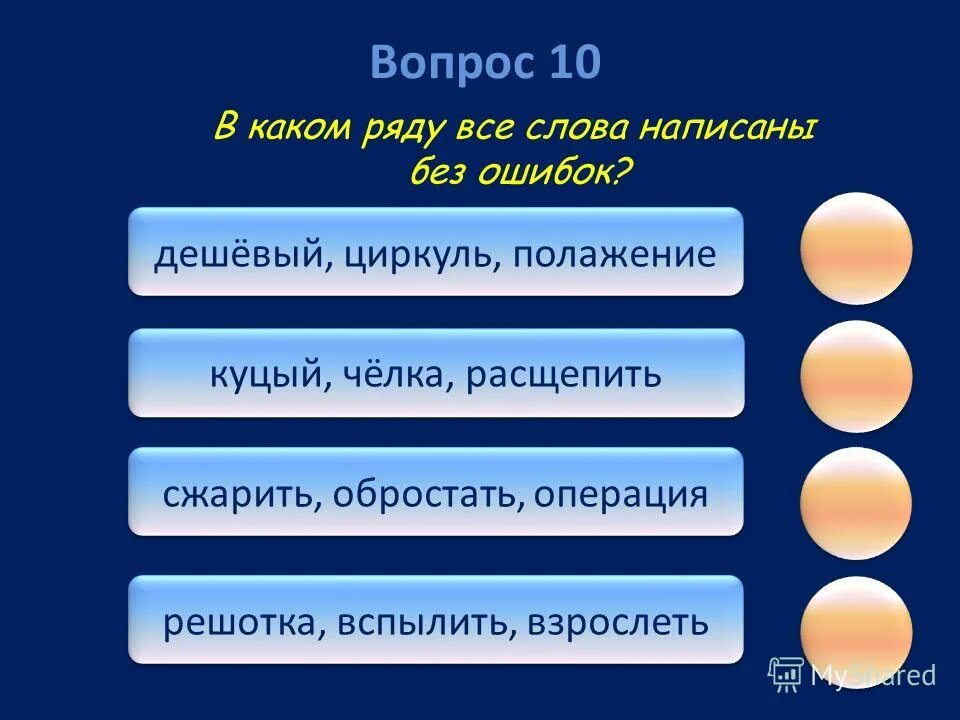 Вопрос 10

В каком ряду все слова написаны без ошибок?

дешёвый, циркуль, полажение

куцый, чёлка, расщепить

сжарить, обростать, операция

решотка, вспылить, взрослеть

MyShared